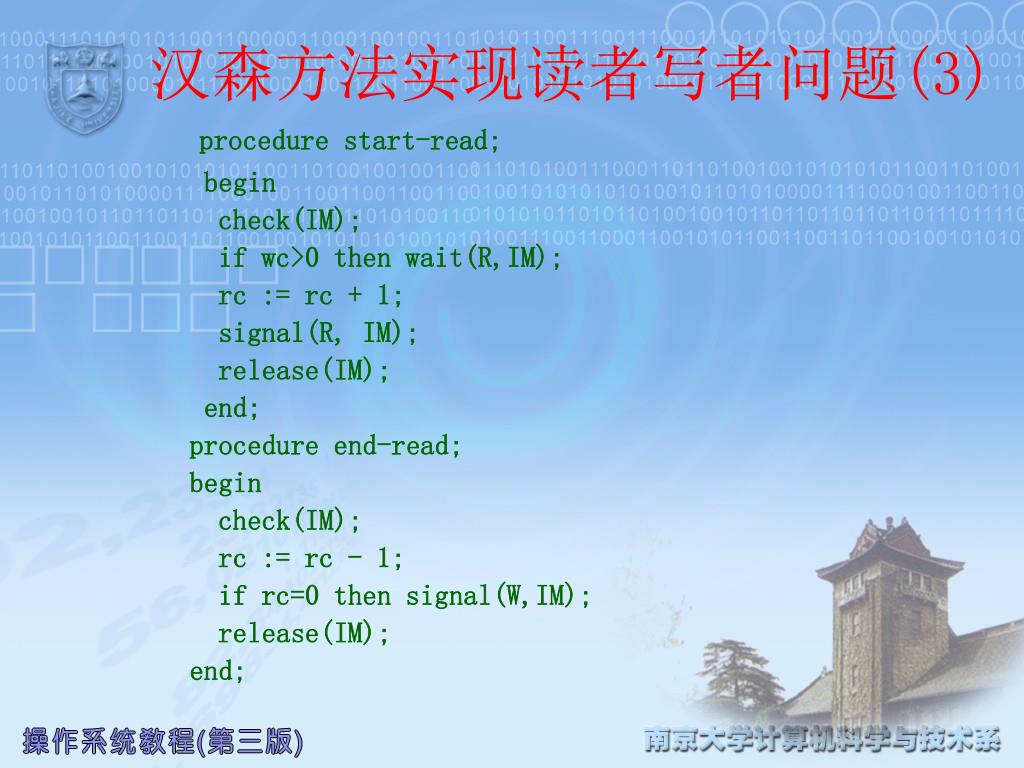 汉森方法实现读者写者问题(3)

procedure start-read;
begin
check(IM);
if wc>0 then wait(R,IM);
rc := rc + 1;
signal(R, IM);
release(IM);
end;
procedure end-read;
begin
check(IM);
rc := rc - 1;
if rc=0 then signal(W,IM);
release(IM);
end;

操作系统教程(第三版)

南京大学计算机科学与技术系